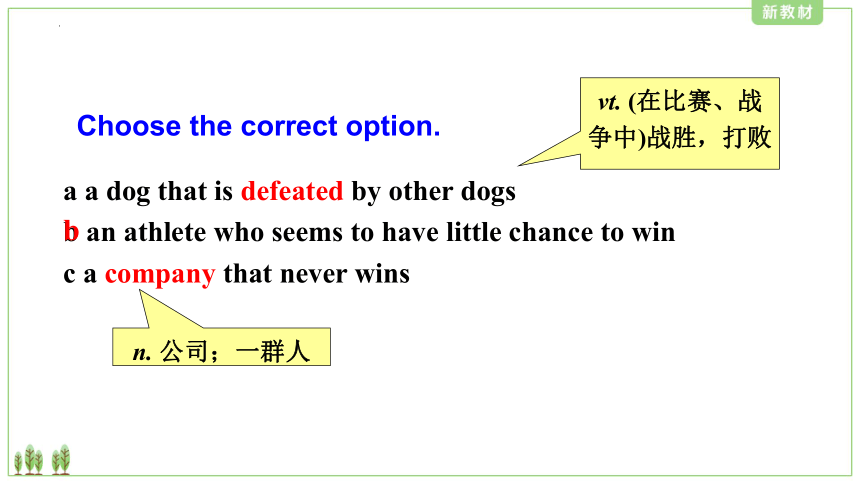 新教材

Choose the correct option.

vt. (在比赛、战争中)战胜，打败

a a dog that is defeated by other dogs
b an athlete who seems to have little chance to win
c a company that never wins

n. 公司；一群人